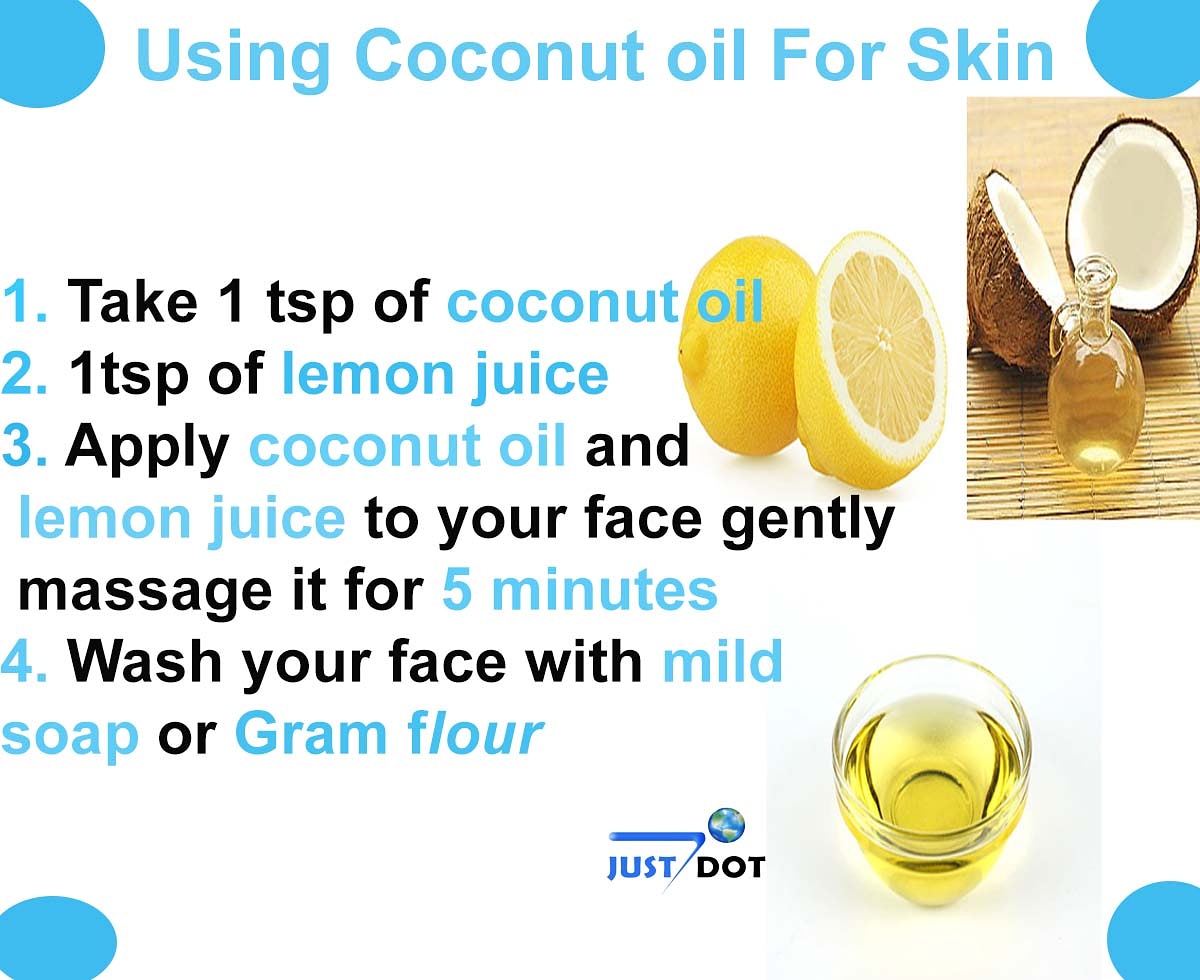 Using Coconut oil For Skin

1. Take 1 tsp of coconut oil
2. 1tsp of lemon juice
3. Apply coconut oil and lemon juice to your face gently massage it for 5 minutes
4. Wash your face with mild soap or Gram flour

JUST DOT